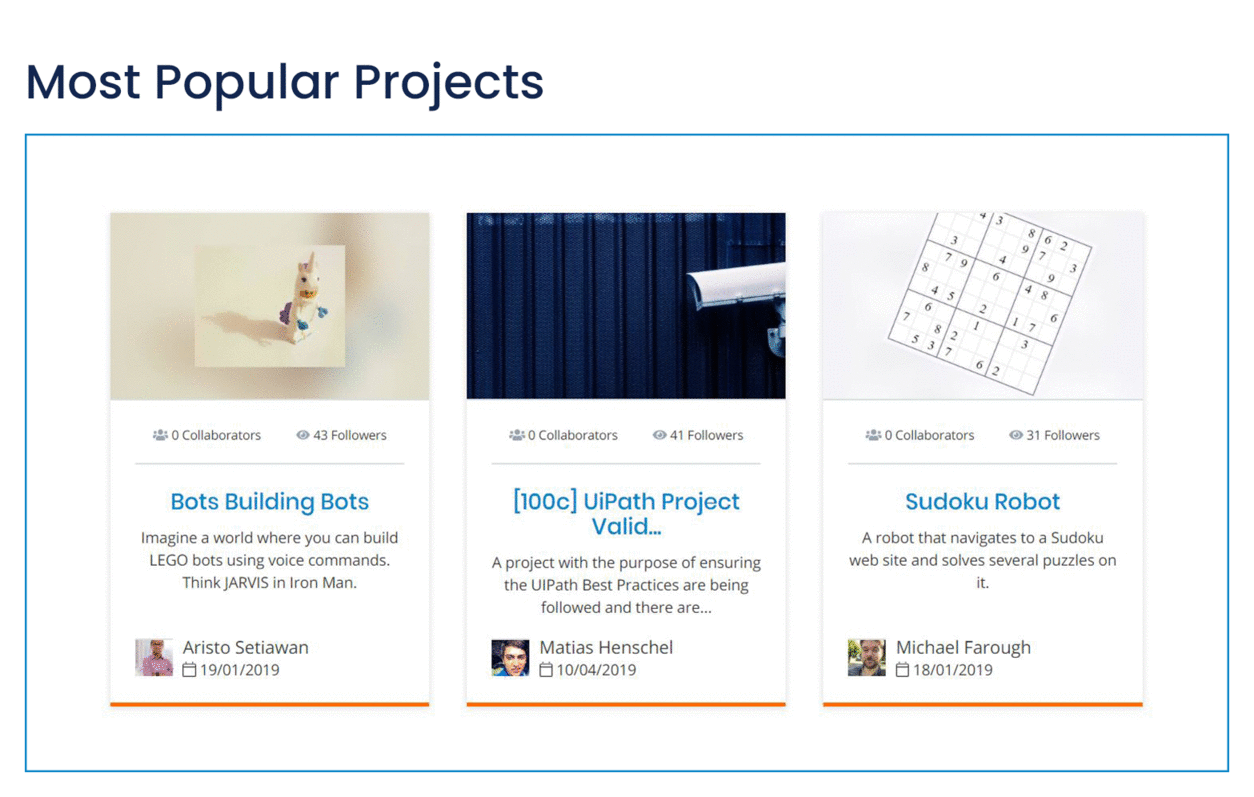 Most Popular Projects

0 Collaborators 43 Followers

Bots Building Bots

Imagine a world where you can build LEGO bots using voice commands. Think JARVIS in Iron Man.

Aristo Setiawan
19/01/2019

0 Collaborators 41 Followers

[100c] UiPath Project Valid...

A project with the purpose of ensuring the UIPath Best Practices are being followed and there are...

Matias Henschel
10/04/2019

0 Collaborators 31 Followers

Sudoku Robot

A robot that navigates to a Sudoku web site and solves several puzzles on it.

Michael Farough
18/01/2019